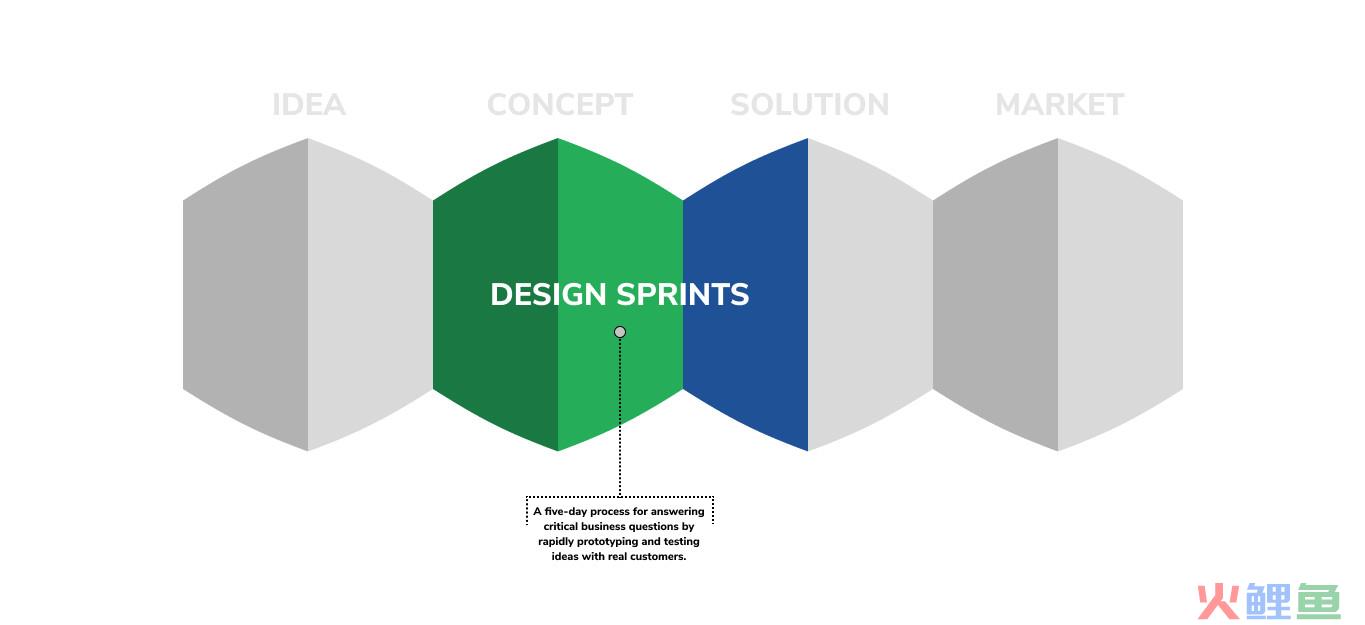 IDEA CONCEPT SOLUTION MARKET

DESIGN SPRINTS

A five-day process for answering critical business questions by rapidly prototyping and testing ideas with real customers.

火鲤鱼